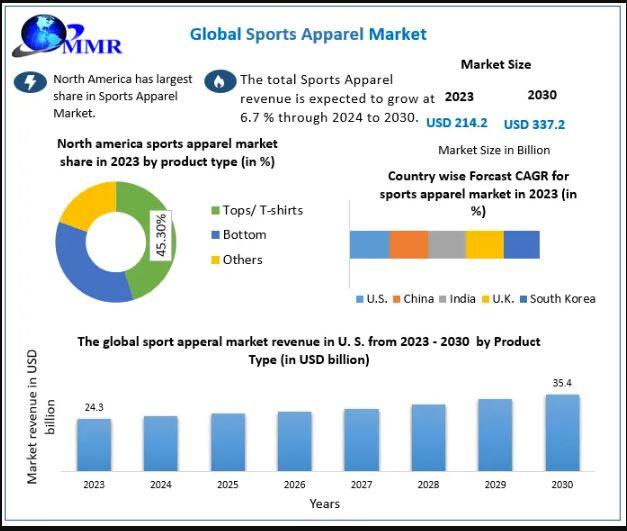 MMR

Global Sports Apparel Market

North America has largest share in Sports Apparel Market.

The total Sports Apparel revenue is expected to grow at 6.7 % through 2024 to 2030.

Market Size

2023

2030

USD 214.2

USD 337.2

Market Size in Billion

North america sports apparel market share in 2023 by product type (in %)

45.30%

Tops/ T-shirts

Bottom

Others

Country wise Forcast CAGR for sports apparel market in 2023 (in %)

U.S.

China

India

U.K.

South Korea

The global sport apperal market revenue in U. S. from 2023 - 2030 by Product Type (in USD billion)

Market revenue in USD billion

24.3

35.4

2023

2024

2025

2026

2027

2028

2029

2030

Years